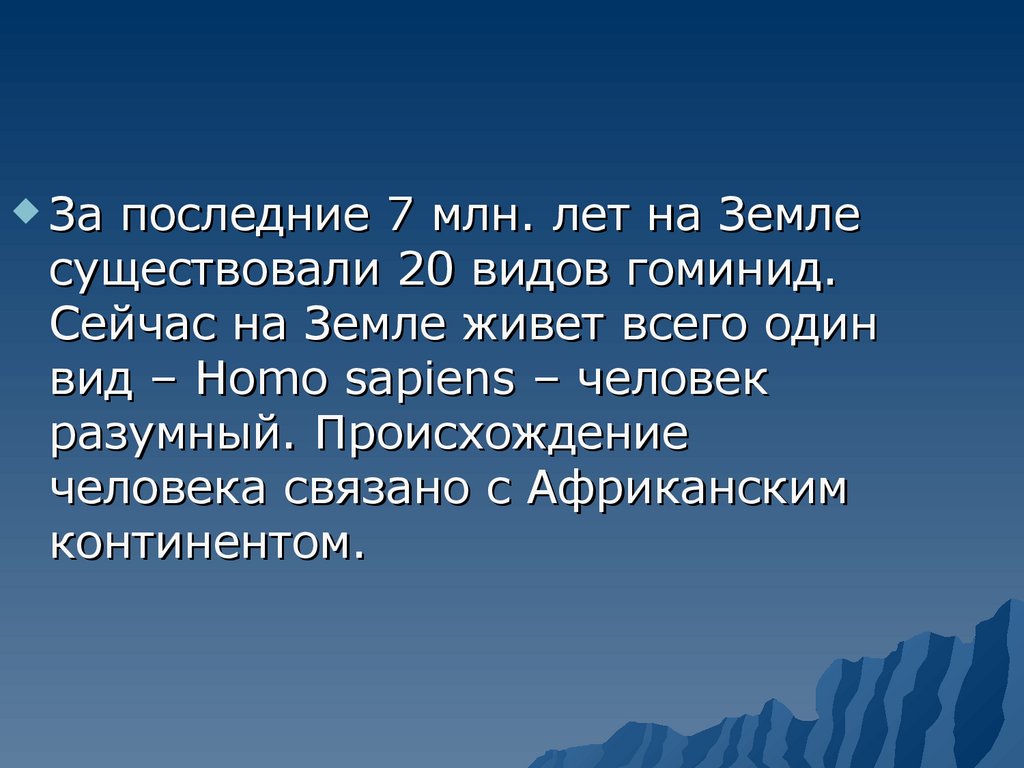 За последние 7 млн. лет на Земле существовали 20 видов гоминид. Сейчас на Земле живет всего один вид – Homo sapiens – человек разумный. Происхождение человека связано с Африканским континентом.